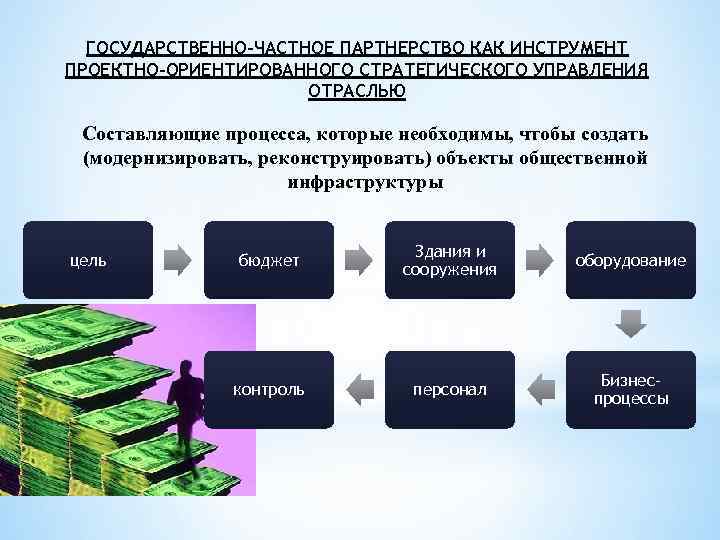 ГОСУДАРСТВЕННО-ЧАСТНОЕ ПАРТНЕРСТВО КАК ИНСТРУМЕНТ ПРОЕКТНО-ОРИЕНТИРОВАННОГО СТРАТЕГИЧЕСКОГО УПРАВЛЕНИЯ ОТРАСЛЬЮ

Составляющие процесса, которые необходимы, чтобы создать (модернизировать, реконструировать) объекты общественной инфраструктуры

цель

бюджет

Здания и сооружения

оборудование

Бизнес-процессы

персонал

контроль